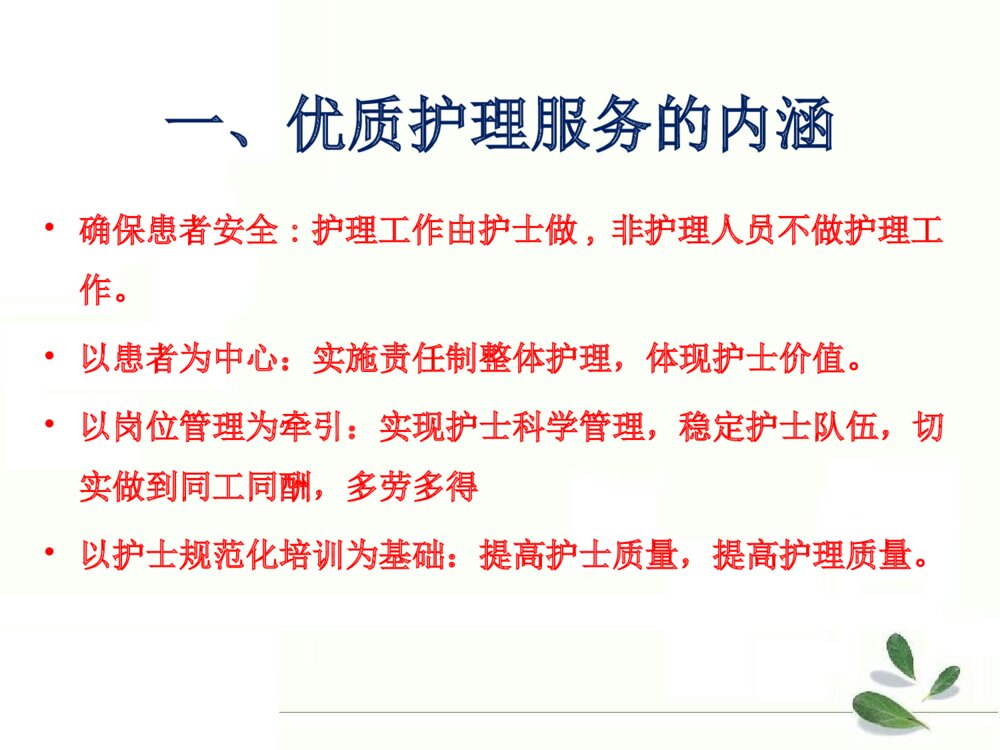 一、优质护理服务的内涵

• 确保患者安全：护理工作由护士做，非护理人员不做护理工作。

• 以患者为中心：实施责任制整体护理，体现护士价值。

• 以岗位管理为牵引：实现护士科学管理，稳定护士队伍，切实做到同工同酬，多劳多得

• 以护士规范化培训为基础：提高护士质量，提高护理质量。